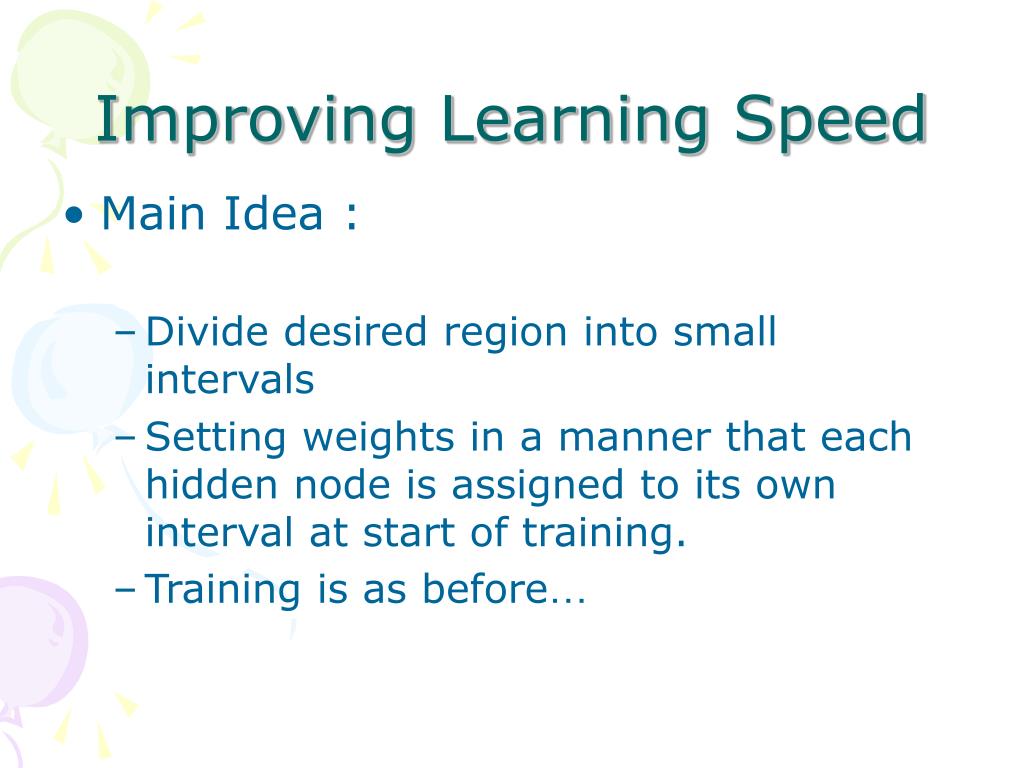 Improving Learning Speed

• Main Idea :

– Divide desired region into small intervals
– Setting weights in a manner that each hidden node is assigned to its own interval at start of training.
– Training is as before…